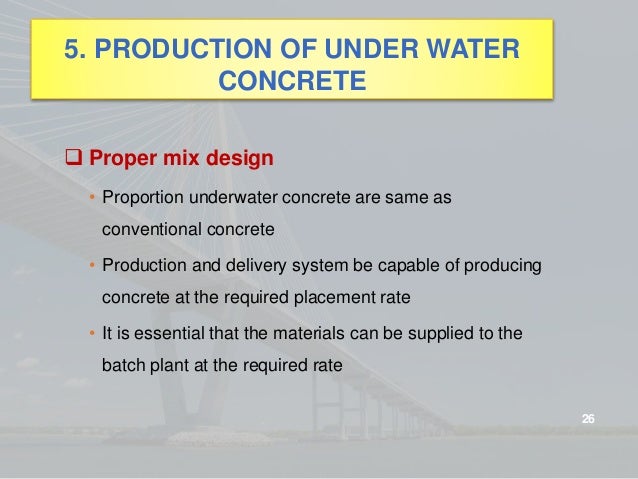 5. PRODUCTION OF UNDER WATER CONCRETE

❑ Proper mix design

• Proportion underwater concrete are same as conventional concrete

• Production and delivery system be capable of producing concrete at the required placement rate

• It is essential that the materials can be supplied to the batch plant at the required rate

26